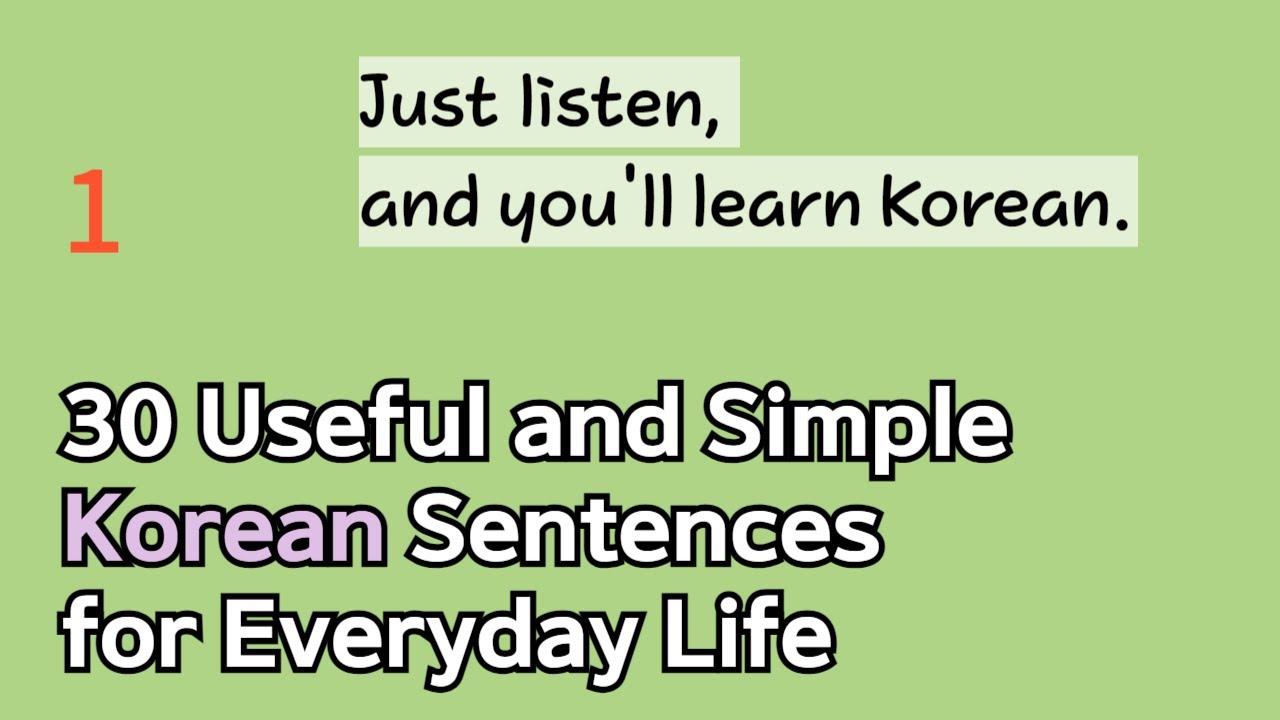 1

Just listen,
and you'll learn Korean.

30 Useful and Simple Korean Sentences for Everyday Life